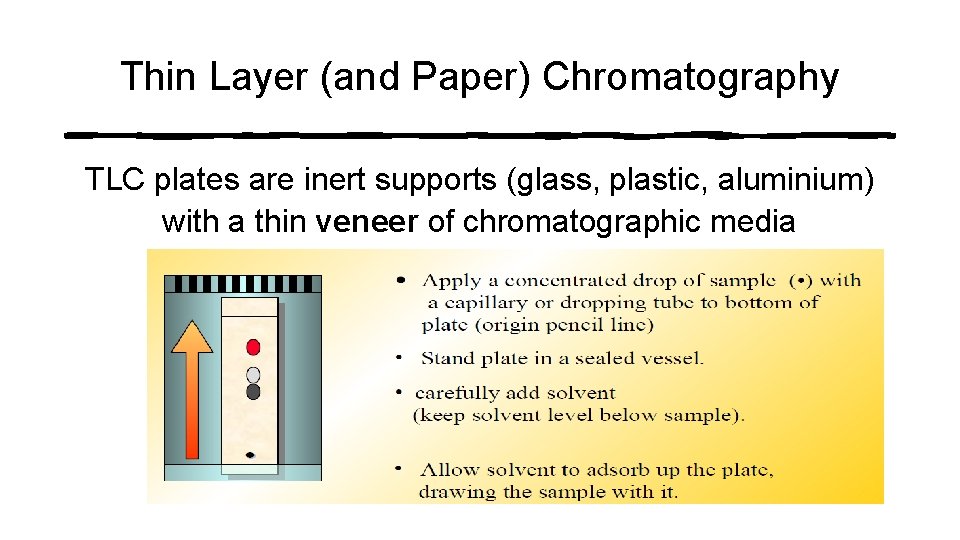 Thin Layer (and Paper) Chromatography

TLC plates are inert supports (glass, plastic, aluminium) with a thin veneer of chromatographic media

• Apply a concentrated drop of sample (•) with a capillary or dropping tube to bottom of plate (origin pencil line)

• Stand plate in a sealed vessel.

• carefully add solvent (keep solvent level below sample).

• Allow solvent to adsorb up the plate, drawing the sample with it.